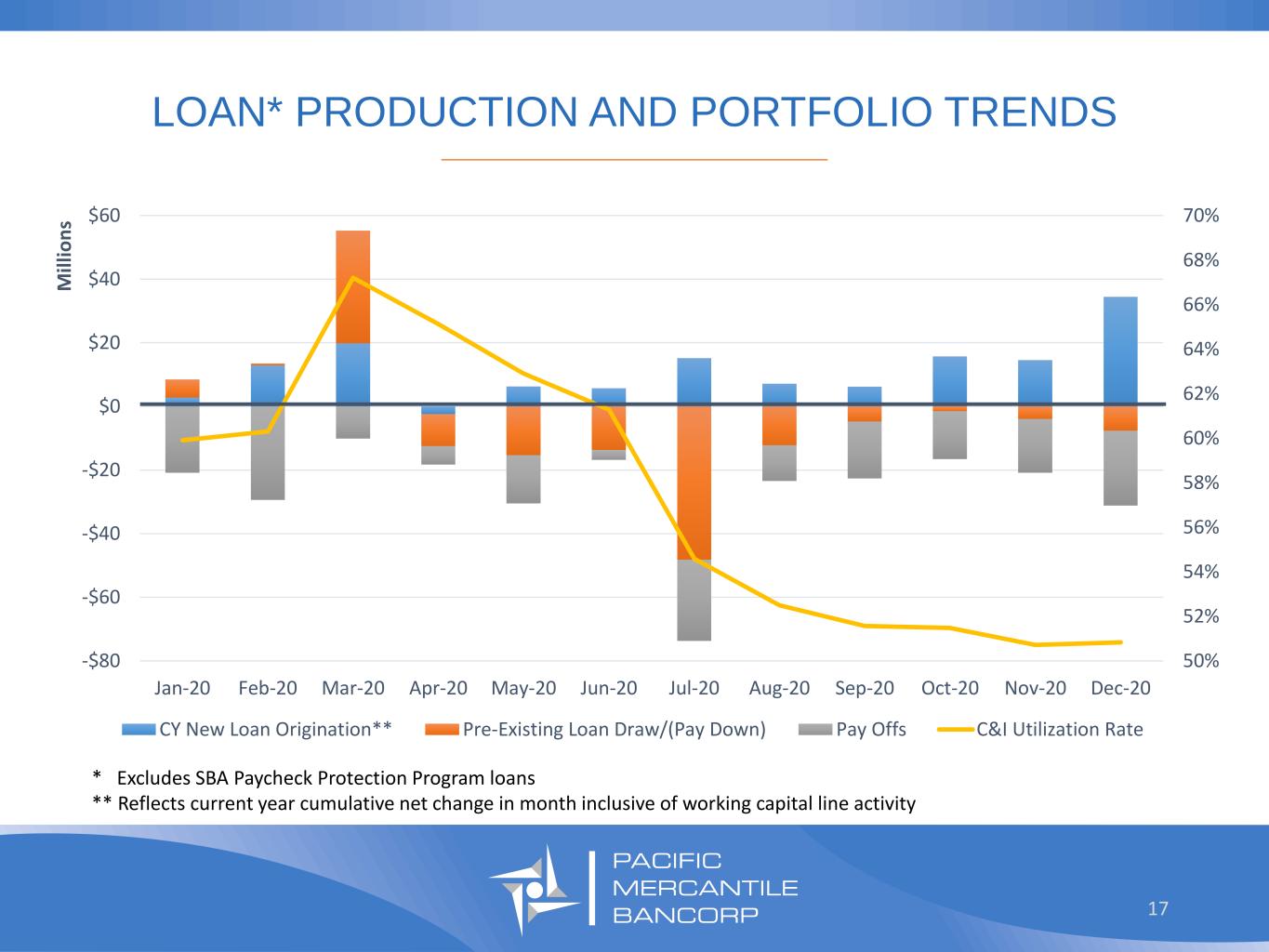 LOAN* PRODUCTION AND PORTFOLIO TRENDS

Millions

$60
$40
$20
$0
-$20
-$40
-$60
-$80

70%
68%
66%
64%
62%
60%
58%
56%
54%
52%
50%

Jan-20 Feb-20 Mar-20 Apr-20 May-20 Jun-20 Jul-20 Aug-20 Sep-20 Oct-20 Nov-20 Dec-20

CY New Loan Origination** Pre-Existing Loan Draw/(Pay Down) Pay Offs C&I Utilization Rate

* Excludes SBA Paycheck Protection Program loans
** Reflects current year cumulative net change in month inclusive of working capital line activity

PACIFIC
MERCANTILE
BANCORP

17